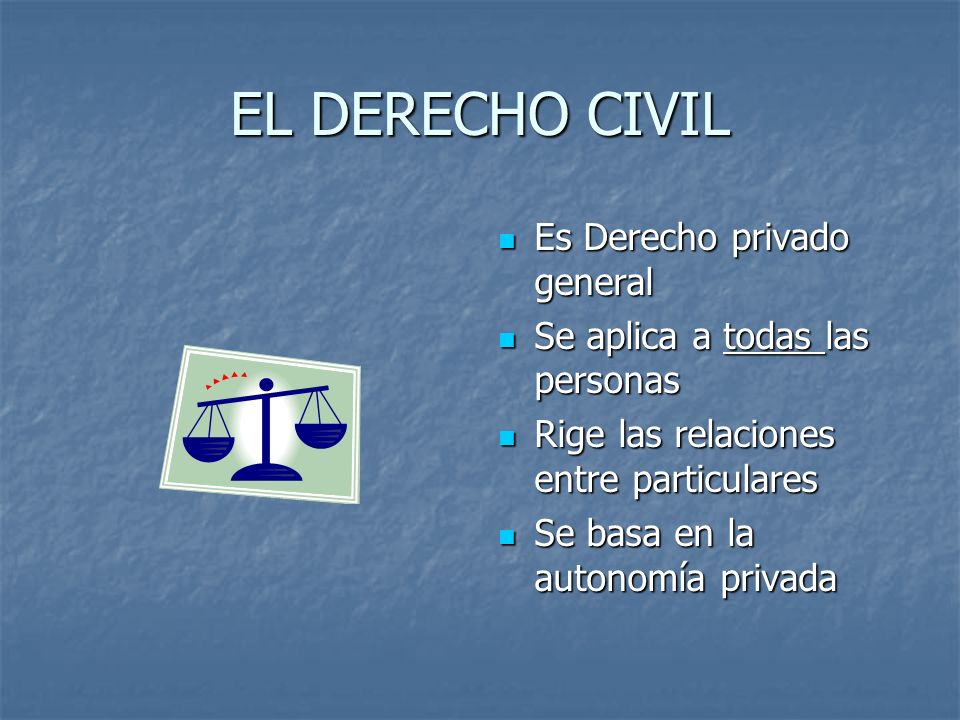 EL DERECHO CIVIL

- Es Derecho privado general
- Se aplica a todas las personas
- Rige las relaciones entre particulares
- Se basa en la autonomía privada